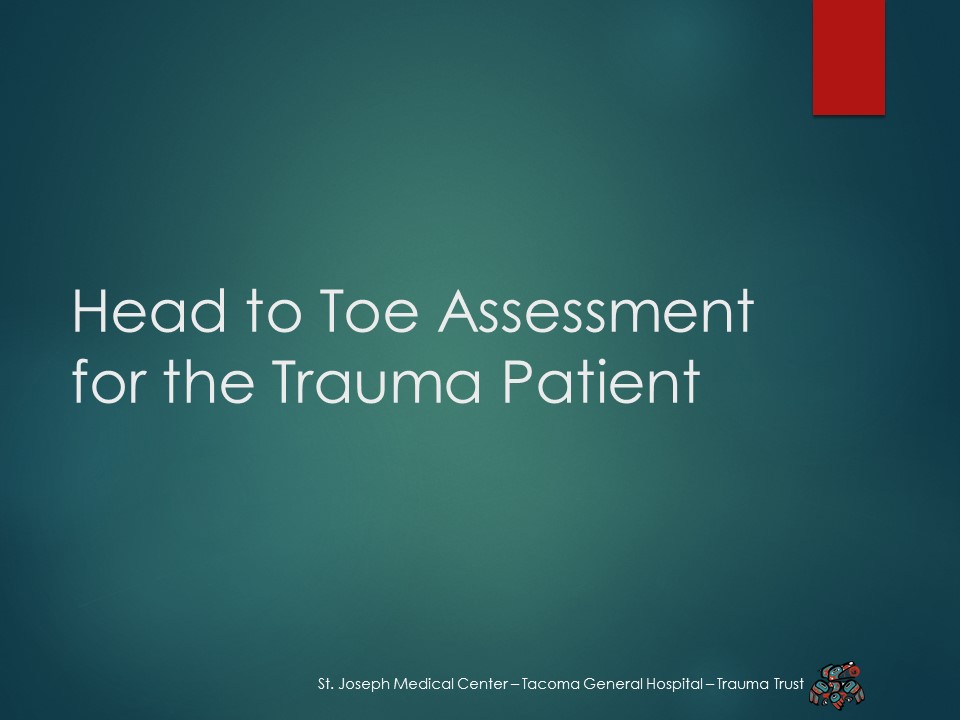 Head to Toe Assessment for the Trauma Patient

St. Joseph Medical Center – Tacoma General Hospital – Trauma Trust